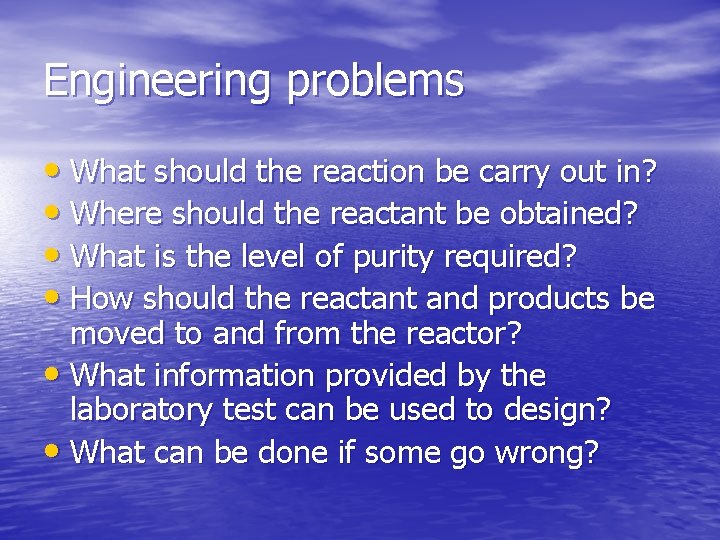 Engineering problems

• What should the reaction be carry out in?
• Where should the reactant be obtained?
• What is the level of purity required?
• How should the reactant and products be moved to and from the reactor?
• What information provided by the laboratory test can be used to design?
• What can be done if some go wrong?